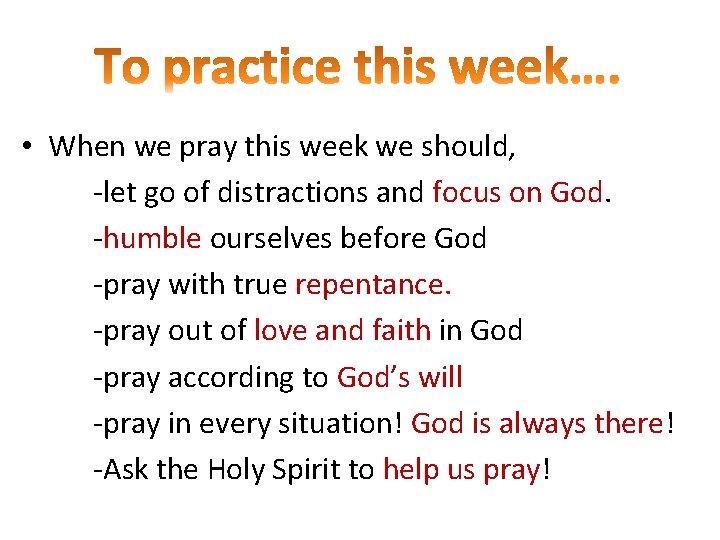 To practice this week….

• When we pray this week we should,

-let go of distractions and focus on God.

-humble ourselves before God

-pray with true repentance.

-pray out of love and faith in God

-pray according to God's will

-pray in every situation! God is always there!

-Ask the Holy Spirit to help us pray!